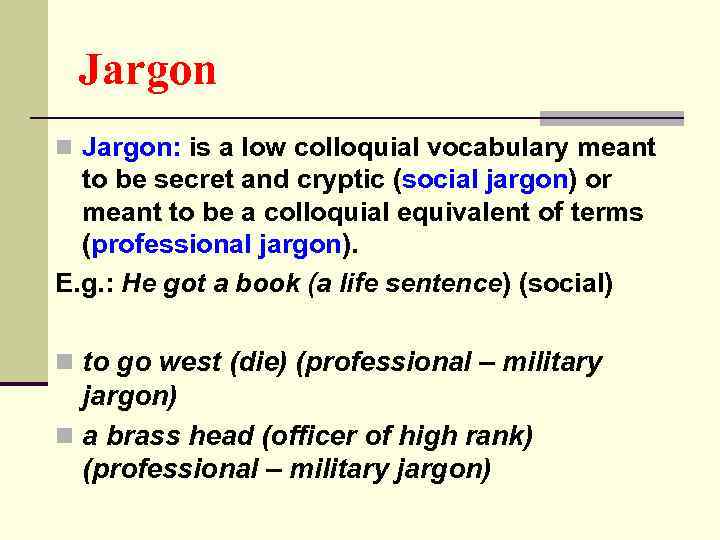 Jargon

Jargon: is a low colloquial vocabulary meant to be secret and cryptic (social jargon) or meant to be a colloquial equivalent of terms (professional jargon).

E.g.: He got a book (a life sentence) (social)

to go west (die) (professional – military jargon)

a brass head (officer of high rank) (professional – military jargon)